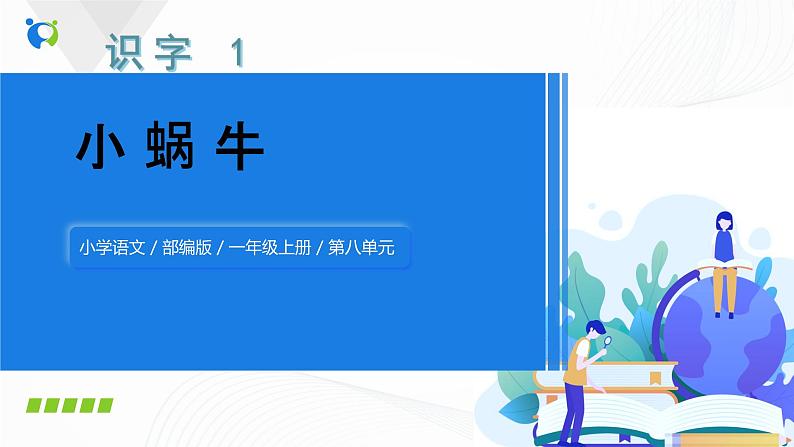 识字 1

小蜗牛

小学语文 / 部编版 / 一年级上册 / 第八单元